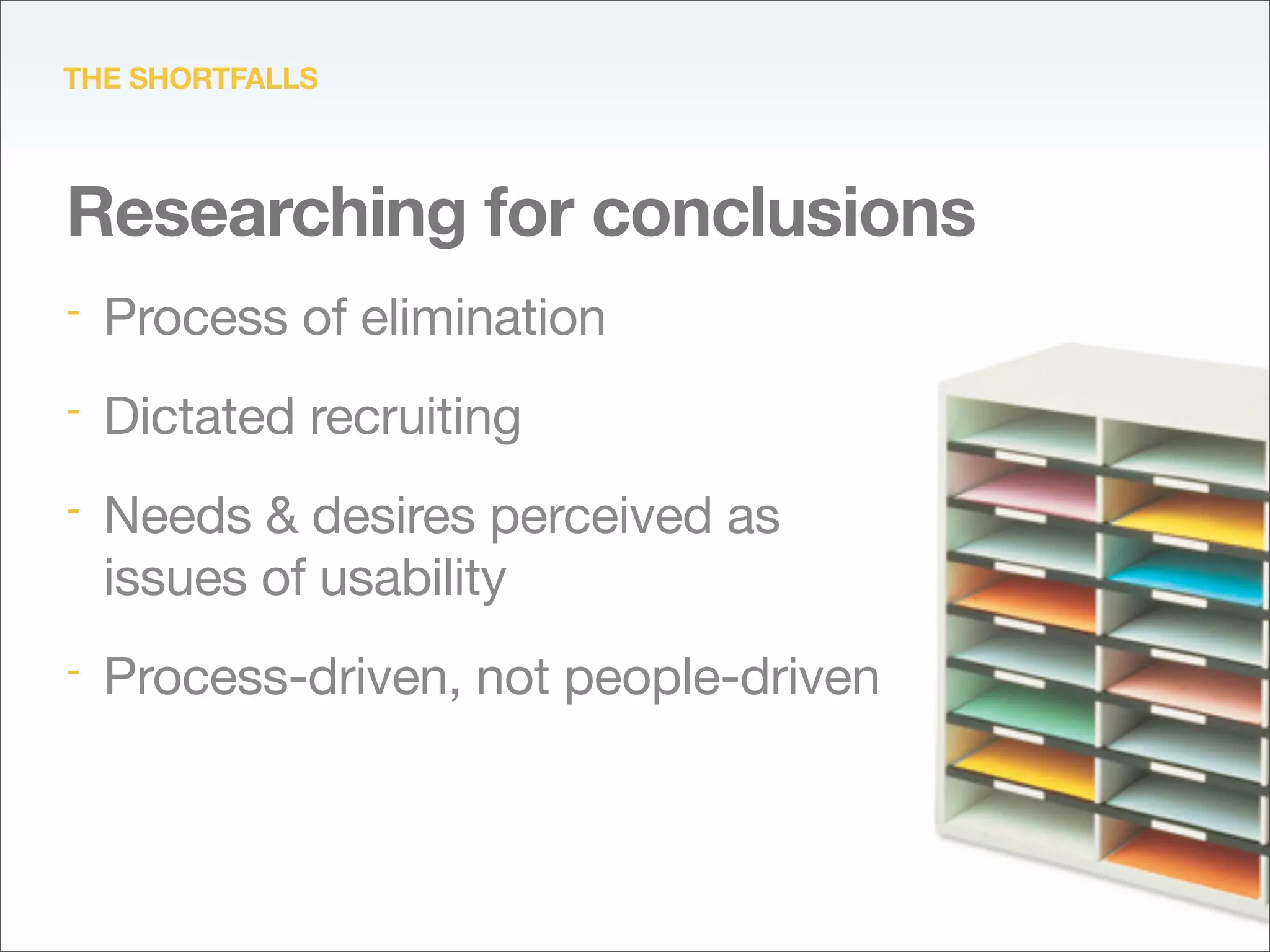 THE SHORTFALLS

Researching for conclusions

- Process of elimination

- Dictated recruiting

- Needs & desires perceived as issues of usability

- Process-driven, not people-driven